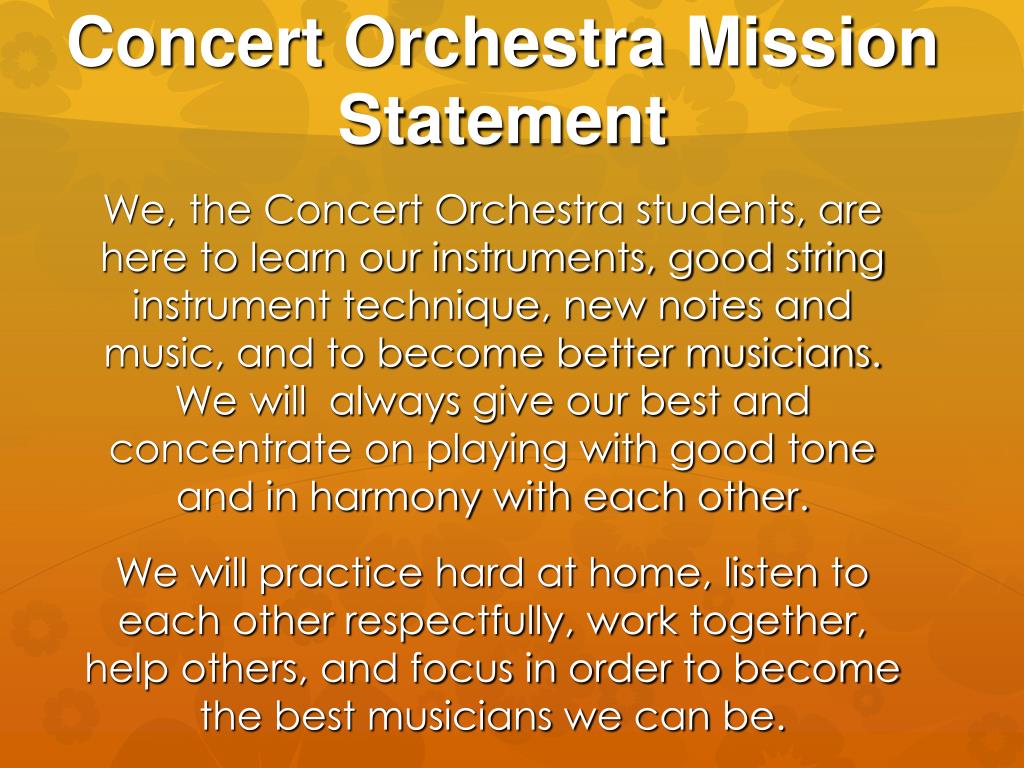 Concert Orchestra Mission Statement

We, the Concert Orchestra students, are here to learn our instruments, good string instrument technique, new notes and music, and to become better musicians. We will always give our best and concentrate on playing with good tone and in harmony with each other.

We will practice hard at home, listen to each other respectfully, work together, help others, and focus in order to become the best musicians we can be.